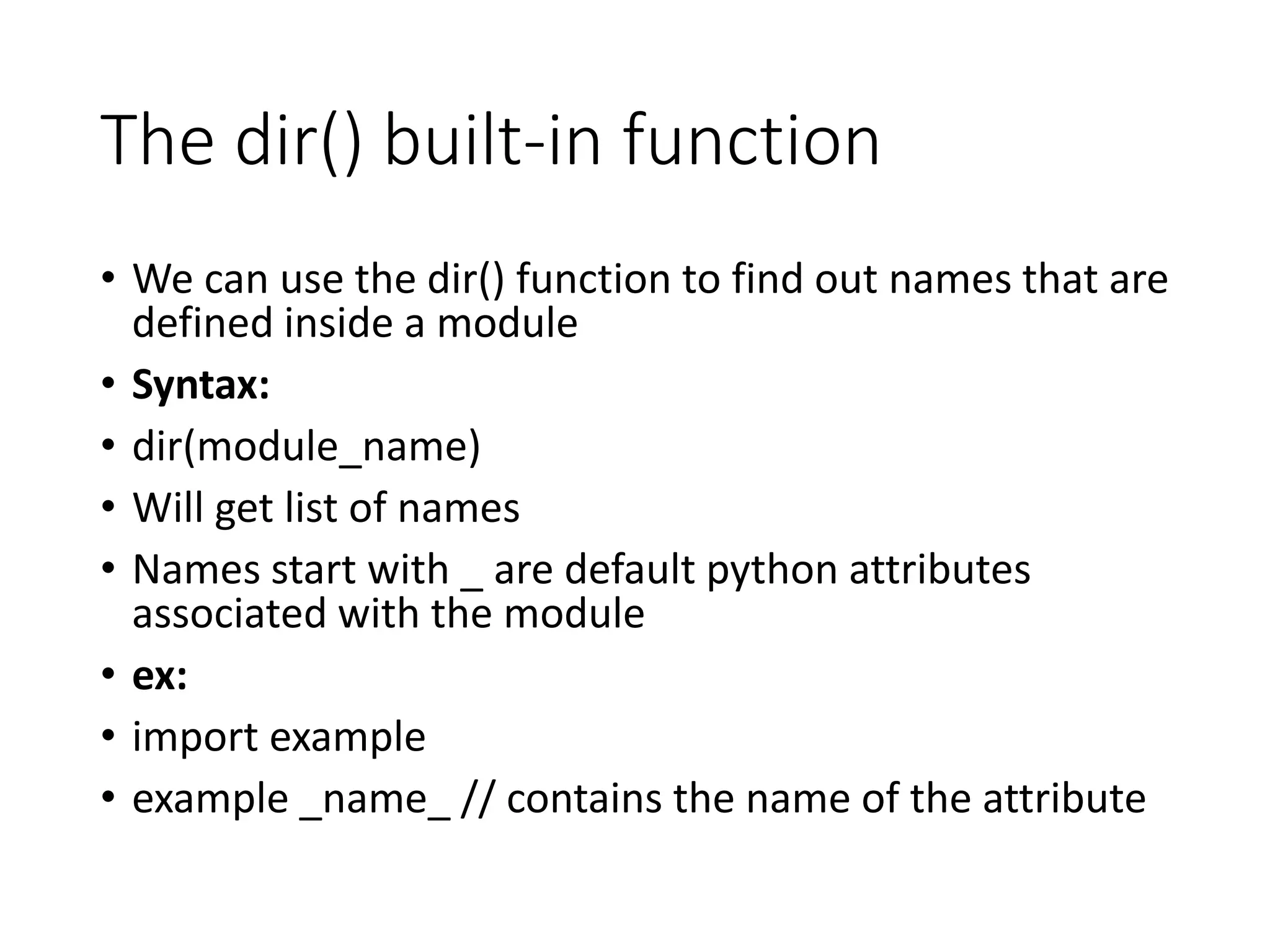 The dir() built-in function

• We can use the dir() function to find out names that are defined inside a module
• **Syntax:**
• dir(module_name)
• Will get list of names
• Names start with _ are default python attributes associated with the module
• **ex:**
• import example
• example _name_ // contains the name of the attribute